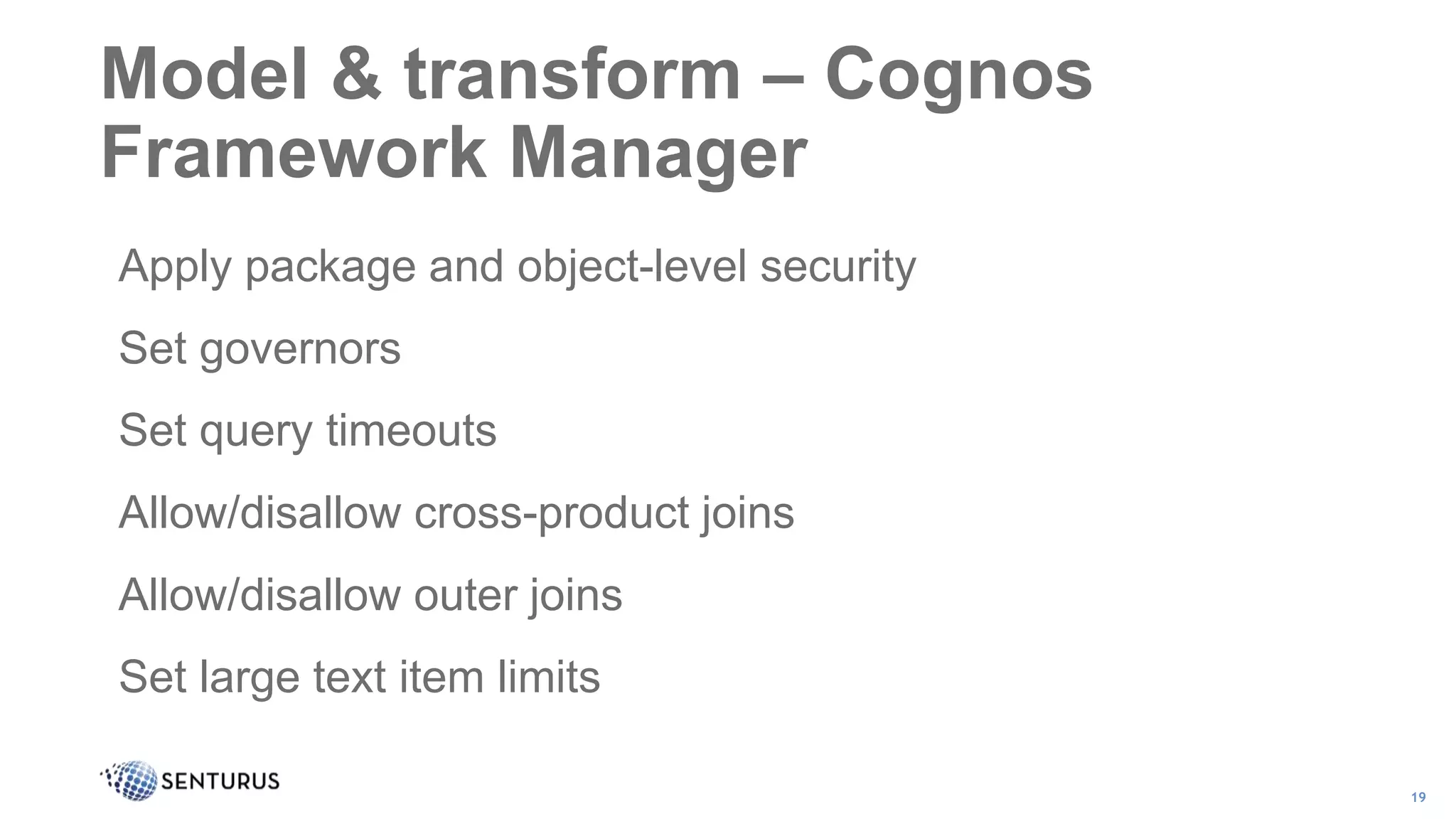 Model & transform – Cognos Framework Manager

Apply package and object-level security

Set governors

Set query timeouts

Allow/disallow cross-product joins

Allow/disallow outer joins

Set large text item limits

SENTURUS

19